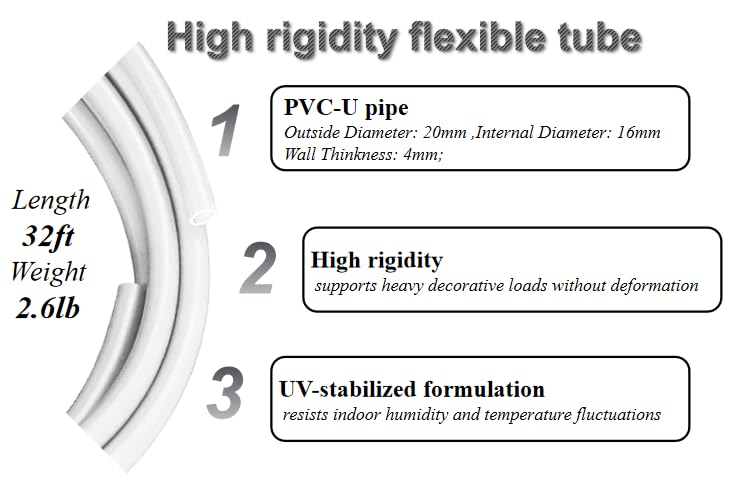 High rigidity flexible tube

Length
32ft
Weight
2.6lb

1

PVC-U pipe
Outside Diameter: 20mm ,Internal Diameter: 16mm
Wall Thinkness: 4mm;

2

High rigidity
supports heavy decorative loads without deformation

3

UV-stabilized formulation
resists indoor humidity and temperature fluctuations